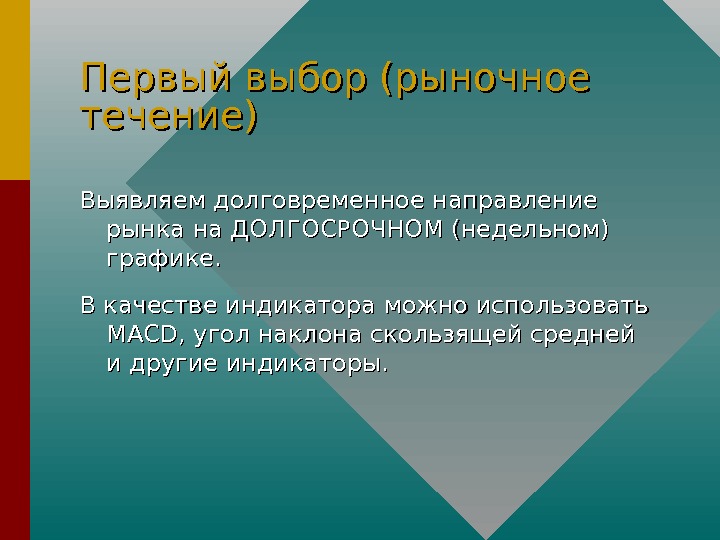 Первый выбор (рыночное течение)

Выявляем долговременное направление рынка на ДОЛГОСРОЧНОМ (недельном) графике.

В качестве индикатора можно использовать MACD, угол наклона скользящей средней и другие индикаторы.